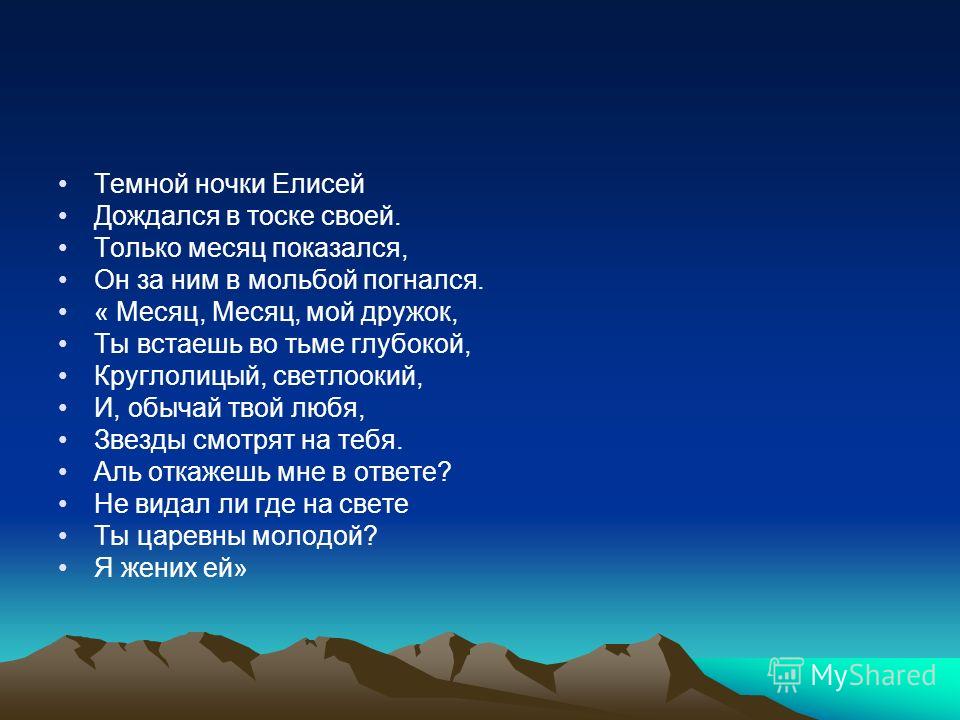 • Темной ночки Елисей
• Дождался в тоске своей.
• Только месяц показался,
• Он за ним в мольбой погнался.
• « Месяц, Месяц, мой дружок,
• Ты встаешь во тьме глубокой,
• Круглолицый, светлоокий,
• И, обычай твой любя,
• Звезды смотрят на тебя.
• Аль откажешь мне в ответе?
• Не видал ли где на свете
• Ты царевны молодой?
• Я жених ей»

MyShared